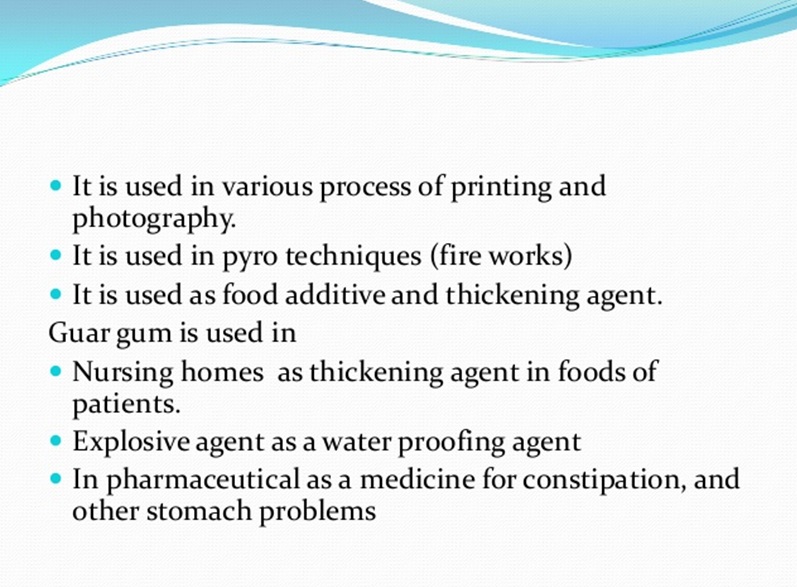 - It is used in various process of printing and photography.
- It is used in pyro techniques (fire works)
- It is used as food additive and thickening agent.

Guar gum is used in

- Nursing homes as thickening agent in foods of patients.
- Explosive agent as a water proofing agent
- In pharmaceutical as a medicine for constipation, and other stomach problems